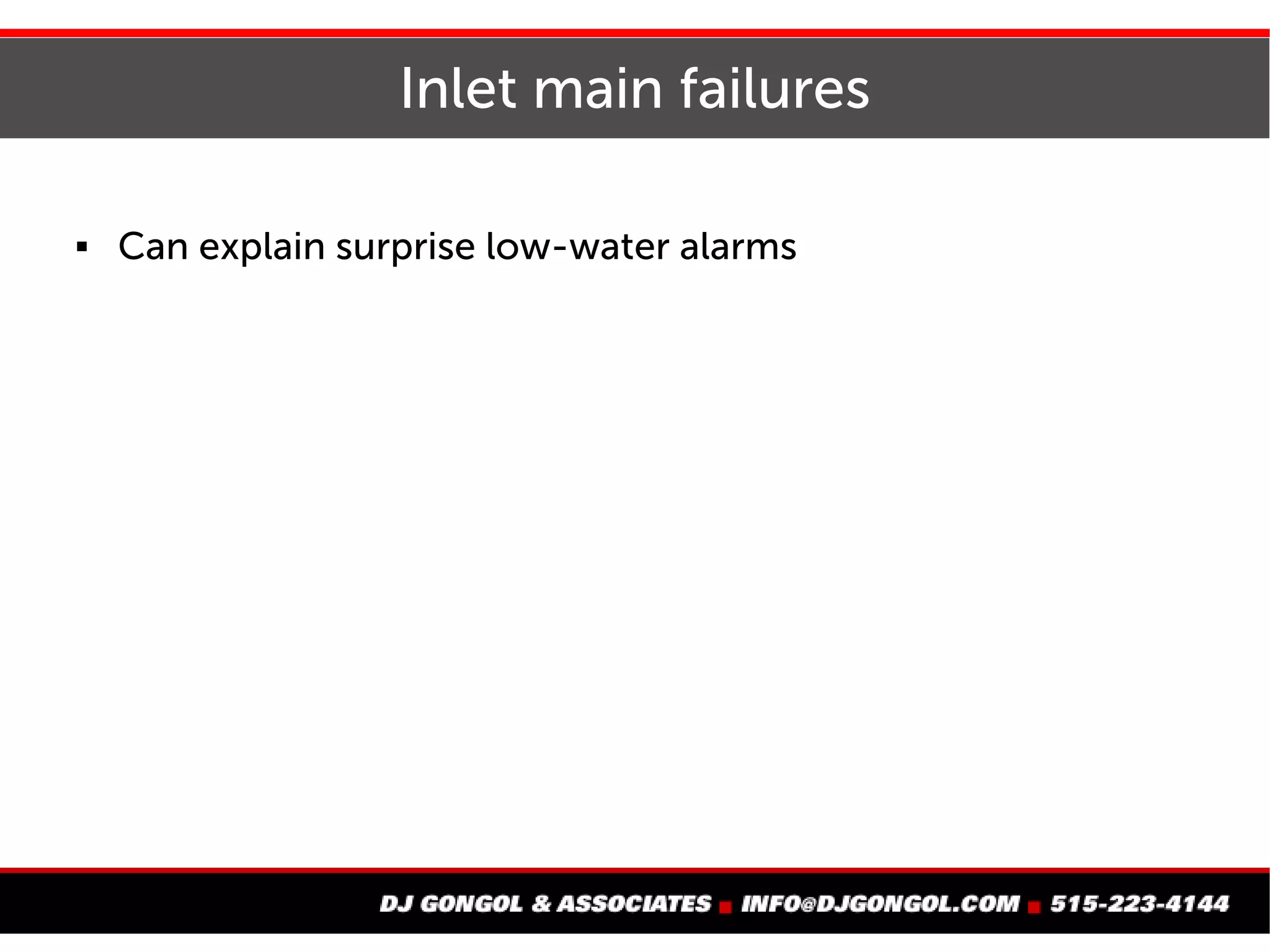 Inlet main failures

▪ Can explain surprise low-water alarms

DJ GONGOL & ASSOCIATES ■ INFO@DJGONGOL.COM ■ 515-223-4144